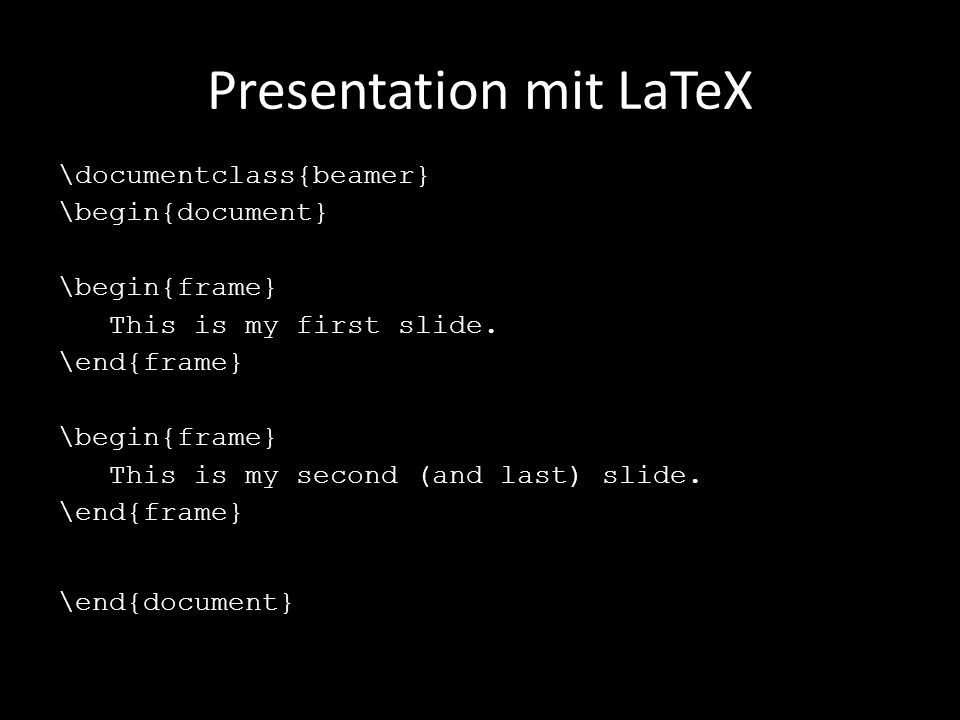 Presentation mit LaTeX

\documentclass{beamer}
\begin{document}

\begin{frame}
This is my first slide.
\end{frame}

\begin{frame}
This is my second (and last) slide.
\end{frame}

\end{document}